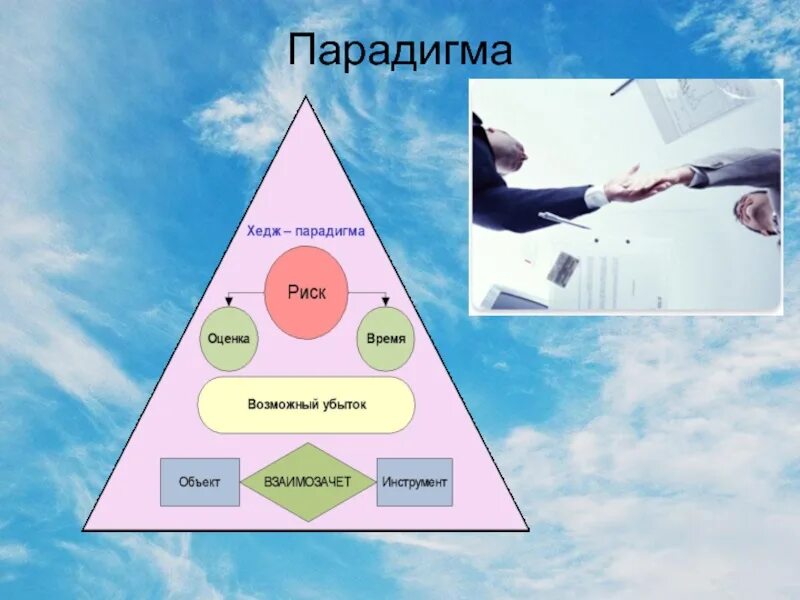 Парадигма

Хедж – парадигма

Риск

Оценка

Время

Возможный убыток

Объект

ВЗАИМОЗАЧЕТ

Инструмент